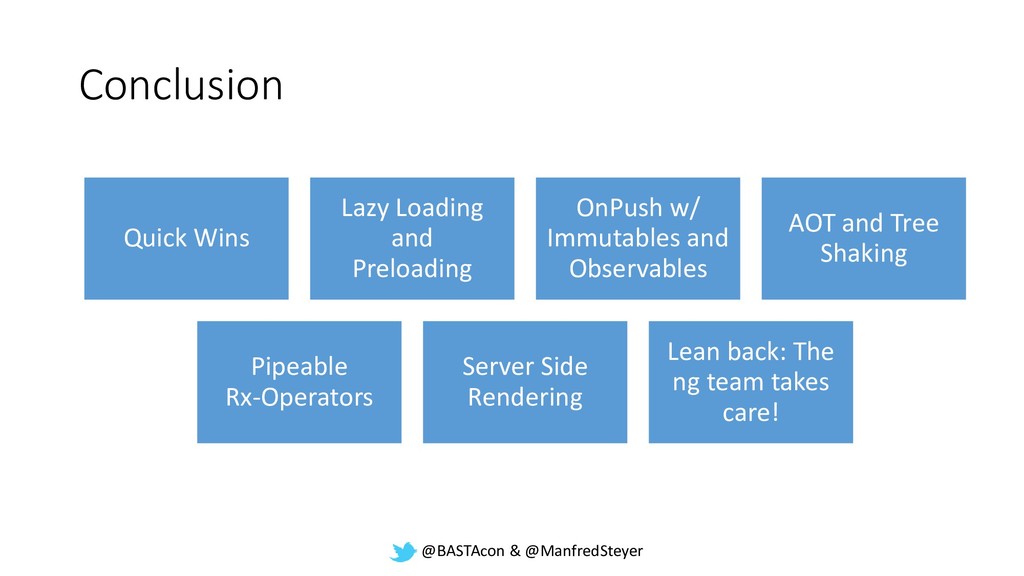 Conclusion

Quick Wins

Lazy Loading and Preloading

OnPush w/ Immutables and Observables

AOT and Tree Shaking

Pipeable Rx-Operators

Server Side Rendering

Lean back: The ng team takes care!

@BASTAcon & @ManfredSteyer